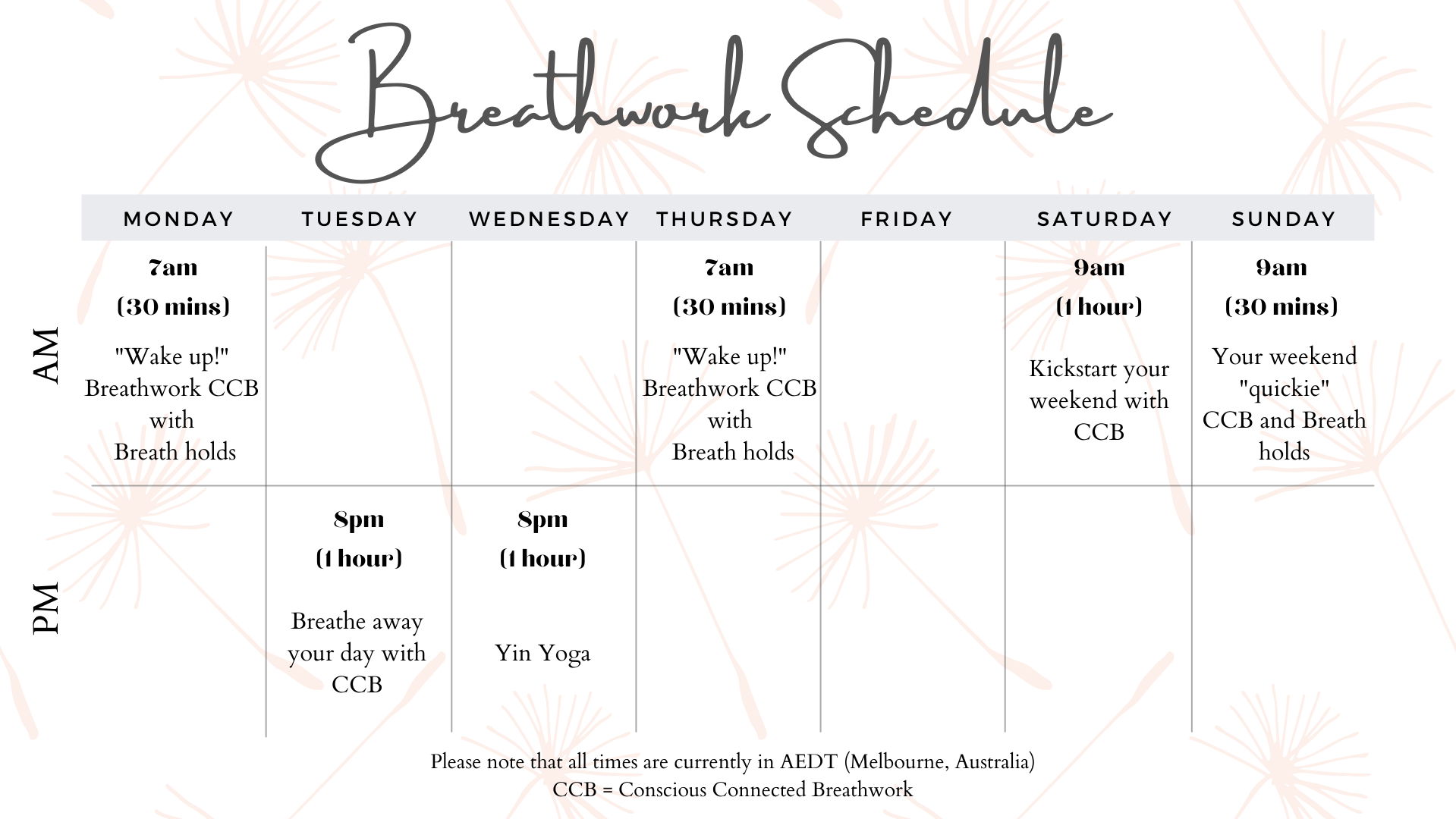 Breathwork Schedule

| | MONDAY | TUESDAY | WEDNESDAY | THURSDAY | FRIDAY | SATURDAY | SUNDAY |
|---|---|---|---|---|---|---|---|
| AM | 7am (30 mins) "Wake up!" Breathwork CCB with Breath holds | | | 7am (30 mins) "Wake up!" Breathwork CCB with Breath holds | | 9am (1 hour) Kickstart your weekend with CCB | 9am (30 mins) Your weekend "quickie" CCB and Breath holds |
| PM | | 8pm (1 hour) Breathe away your day with CCB | 8pm (1 hour) Yin Yoga | | | | |

Please note that all times are currently in AEDT (Melbourne, Australia)
CCB = Conscious Connected Breathwork